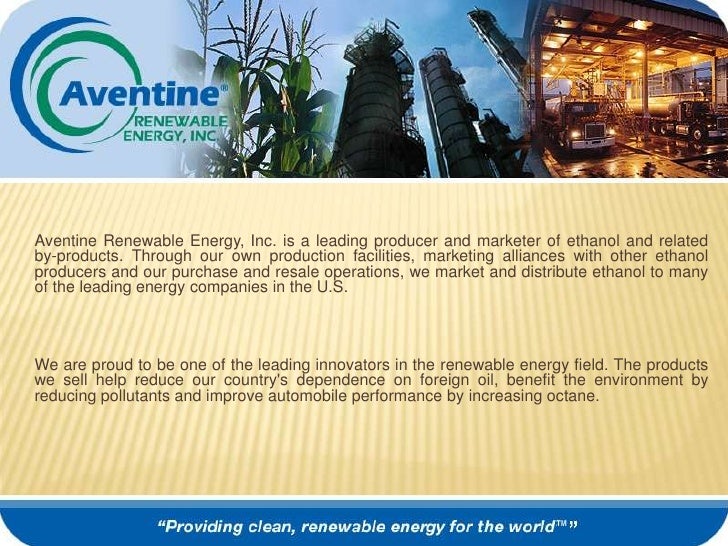 Aventine®
RENEWABLE ENERGY, INC.

Aventine Renewable Energy, Inc. is a leading producer and marketer of ethanol and related by-products. Through our own production facilities, marketing alliances with other ethanol producers and our purchase and resale operations, we market and distribute ethanol to many of the leading energy companies in the U.S.

We are proud to be one of the leading innovators in the renewable energy field. The products we sell help reduce our country's dependence on foreign oil, benefit the environment by reducing pollutants and improve automobile performance by increasing octane.

"Providing clean, renewable energy for the world™"